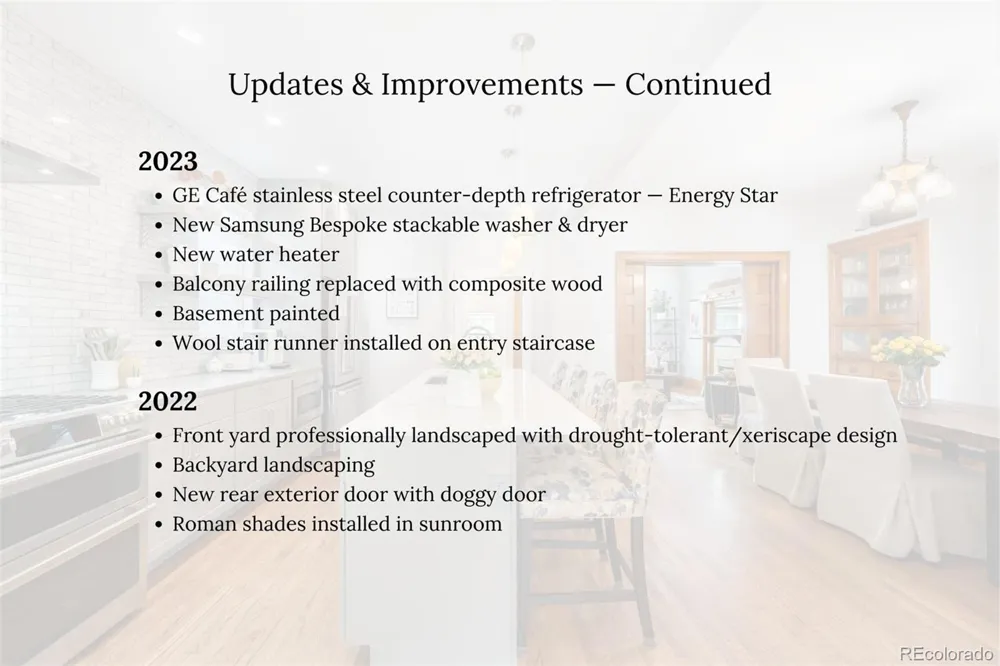 Updates & Improvements — Continued

2023
• GE Café stainless steel counter-depth refrigerator — Energy Star
• New Samsung Bespoke stackable washer & dryer
• New water heater
• Balcony railing replaced with composite wood
• Basement painted
• Wool stair runner installed on entry staircase

2022
• Front yard professionally landscaped with drought-tolerant/xeriscape design
• Backyard landscaping
• New rear exterior door with doggy door
• Roman shades installed in sunroom

REcolorado